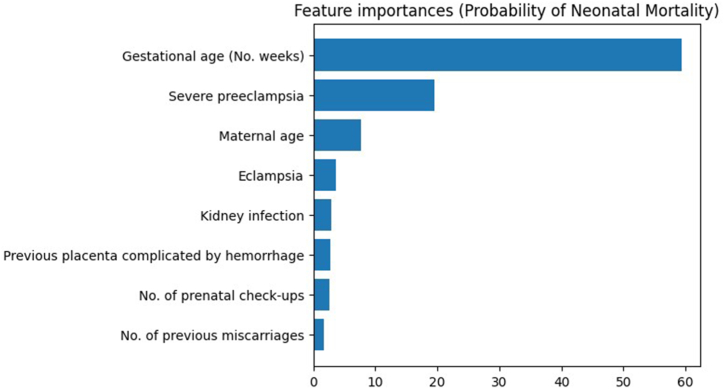 Feature importances (Probability of Neonatal Mortality)

Gestational age (No. weeks)
Severe preeclampsia
Maternal age
Eclampsia
Kidney infection
Previous placenta complicated by hemorrhage
No. of prenatal check-ups
No. of previous miscarriages

0
10
20
30
40
50
60